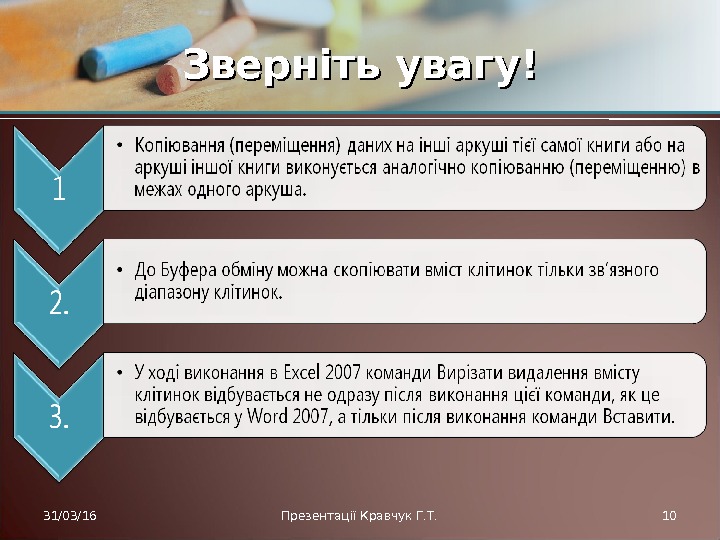 Зверніть увагу!

1

• Копіювання (переміщення) даних на інші аркуші тієї самої книги або на аркуші іншої книги виконується аналогічно копіюванню (переміщенню) в межах одного аркуша.

2.

• До Буфера обміну можна скопіювати вміст клітинок тільки зв'язного діапазону клітинок.

3.

• У ході виконання в Excel 2007 команди Вирізати видалення вмісту клітинок відбувається не одразу після виконання цієї команди, як це відбувається у Word 2007, а тільки після виконання команди Вставити.

31/03/16

Презентації Кравчук Г.Т.

10